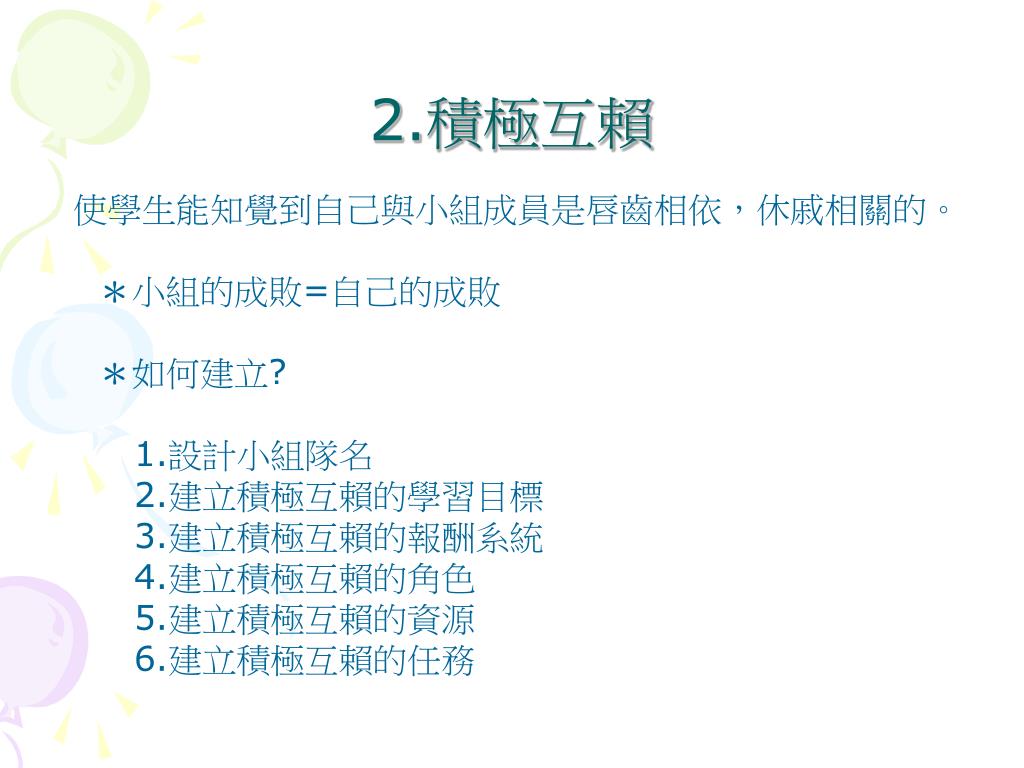 2.積極互賴

使學生能知覺到自己與小組成員是唇齒相依，休戚相關的。

＊小組的成敗=自己的成敗

＊如何建立?

1.設計小組隊名
2.建立積極互賴的學習目標
3.建立積極互賴的報酬系統
4.建立積極互賴的角色
5.建立積極互賴的資源
6.建立積極互賴的任務